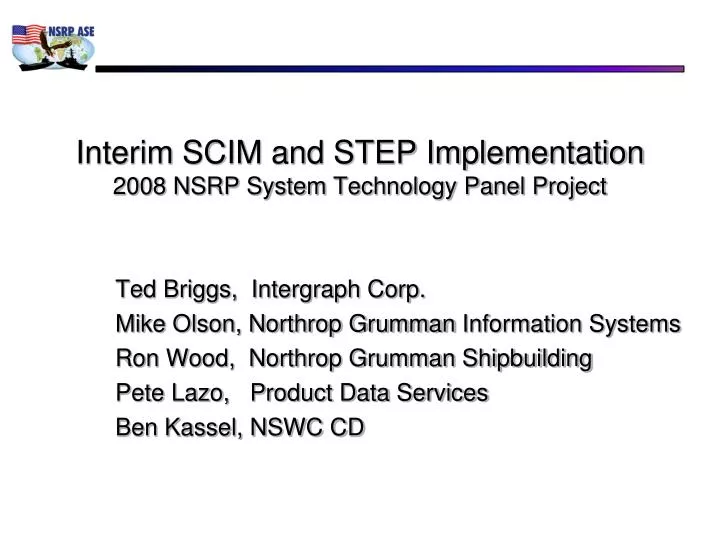 NSRP ASE

Interim SCIM and STEP Implementation
2008 NSRP System Technology Panel Project

Ted Briggs, Intergraph Corp.
Mike Olson, Northrop Grumman Information Systems
Ron Wood, Northrop Grumman Shipbuilding
Pete Lazo, Product Data Services
Ben Kassel, NSWC CD